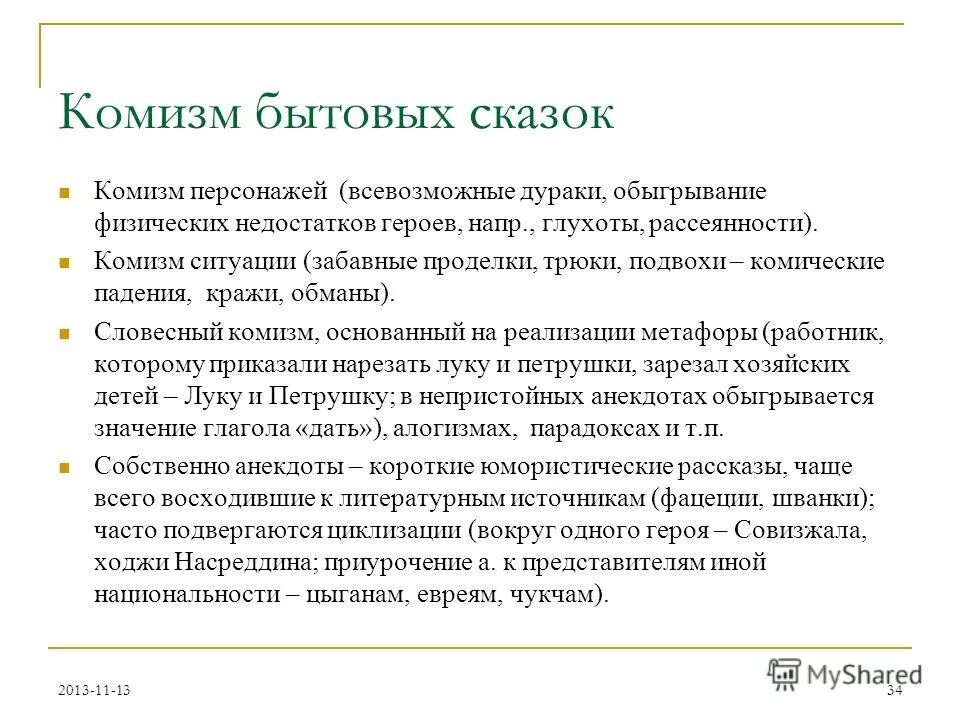 Комизм бытовых сказок

Комизм персонажей (всевозможные дураки, обыгрывание физических недостатков героев, напр., глухоты, рассеянности).

Комизм ситуации (забавные проделки, трюки, подвохи – комические падения, кражи, обманы).

Словесный комизм, основанный на реализации метафоры (работник, которому приказали нарезать луку и петрушки, зарезал хозяйских детей – Луку и Петрушку; в непристойных анекдотах обыгрывается значение глагола «дать»), алогизмах, парадоксах и т.п.

Собственно анекдоты – короткие юмористические рассказы, чаще всего восходившие к литературным источникам (фацеции, шванки); часто подвергаются циклизации (вокруг одного героя – Совизжала, ходжи Насреддина; приурочение а. к представителям иной национальности – цыганам, евреям, чукчам).

2013-11-13

MyShared

34